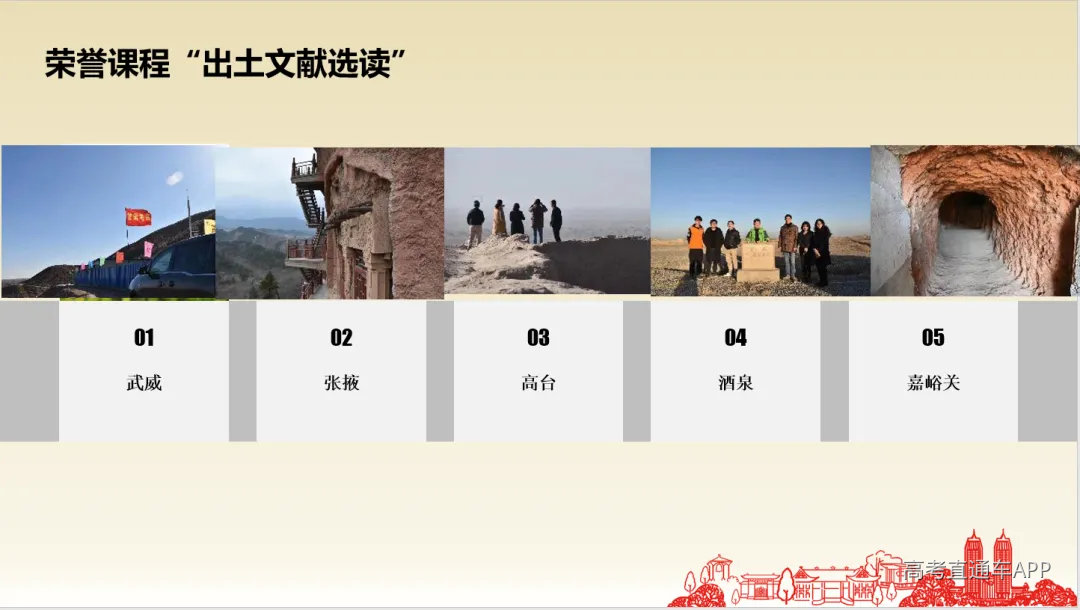 荣誉课程“出土文献选读”

01
武威

02
张掖

03
高台

04
酒泉

05
嘉峪关

高考直通车APP